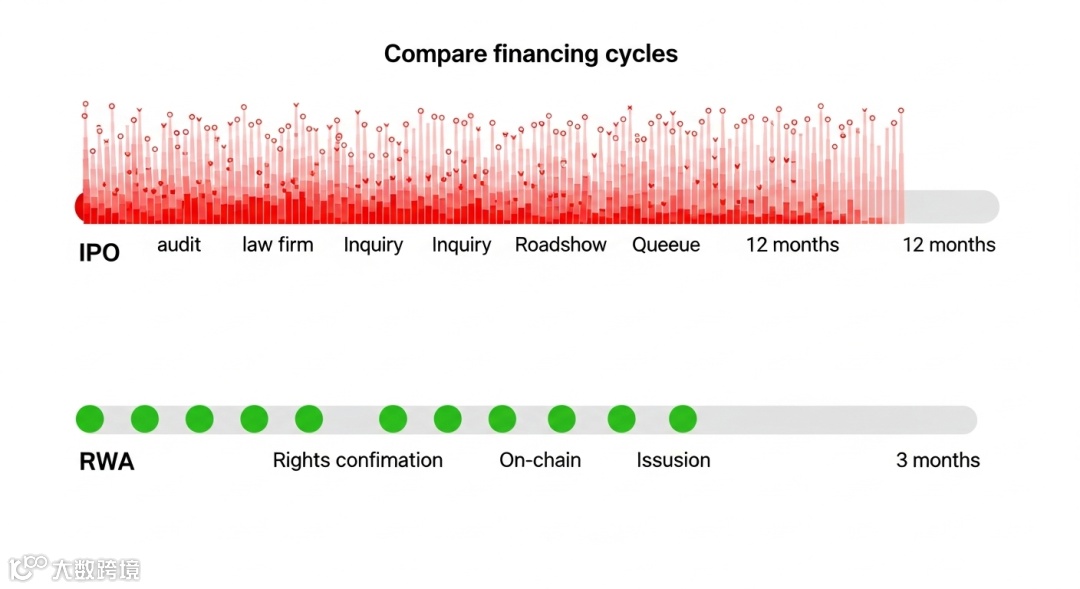 Compare financing cycles

IPO audit law firm Inquiry Inquiry Roadshow Queue 12 months 12 months

RWA Rights confimation On-chain Issusion 3 months

大数跨境